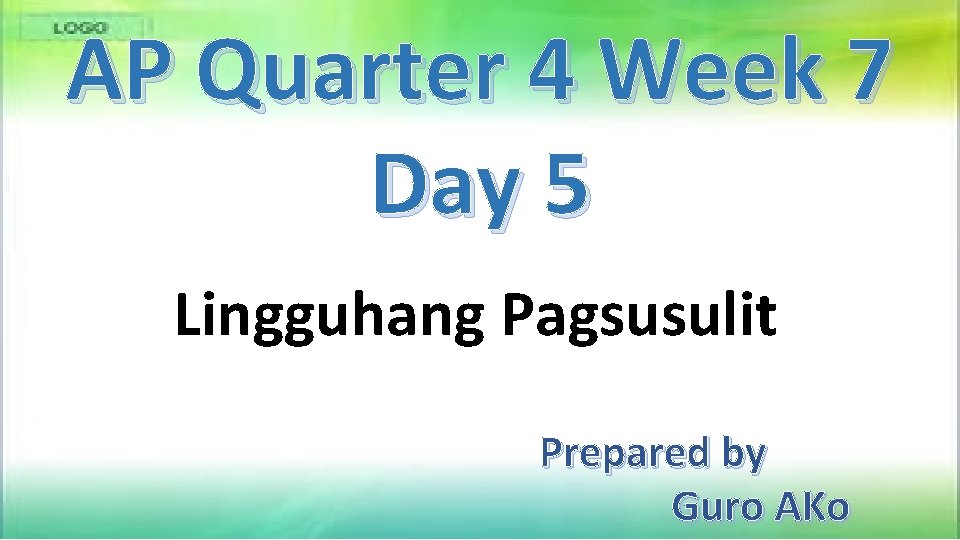 LOGO

AP Quarter 4 Week 7
Day 5

Lingguhang Pagsusulit

Prepared by
Guro AKo